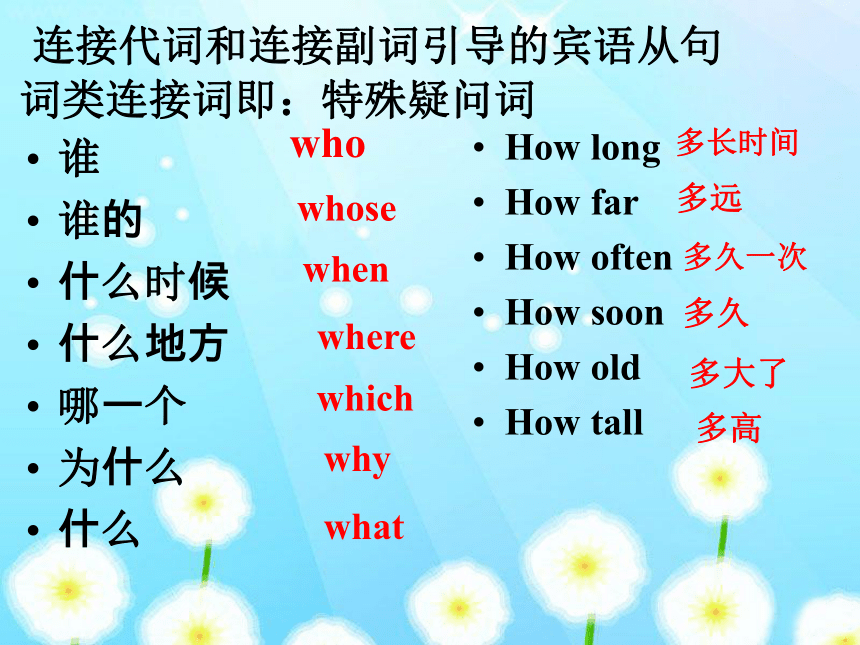 连接代词和连接副词引导的宾语从句
词类连接词即：特殊疑问词

• 谁 who
• 谁的 whose
• 什么时候 when
• 什么地方 where
• 哪一个 which
• 为什么 why
• 什么 what

• How long 多长时间
• How far 多远
• How often 多久一次
• How soon 多久
• How old 多大了
• How tall 多高